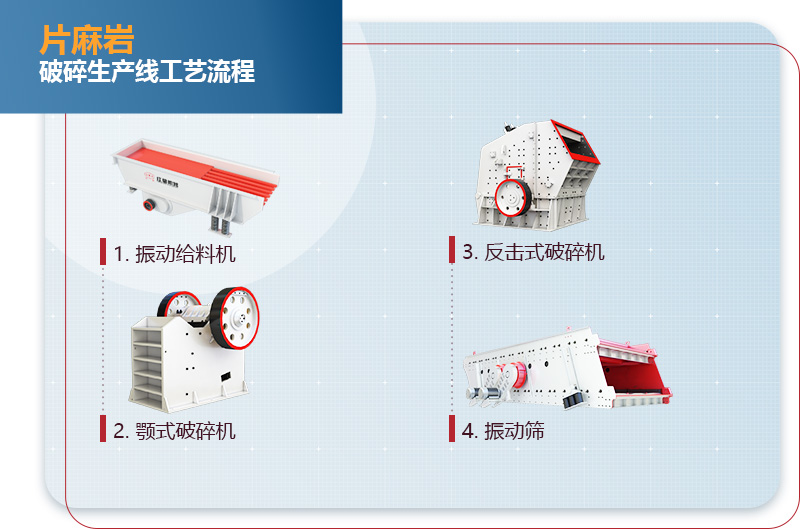 片麻岩
破碎生产线工艺流程

1. 振动给料机

2. 颚式破碎机

3. 反击式破碎机

4. 振动筛